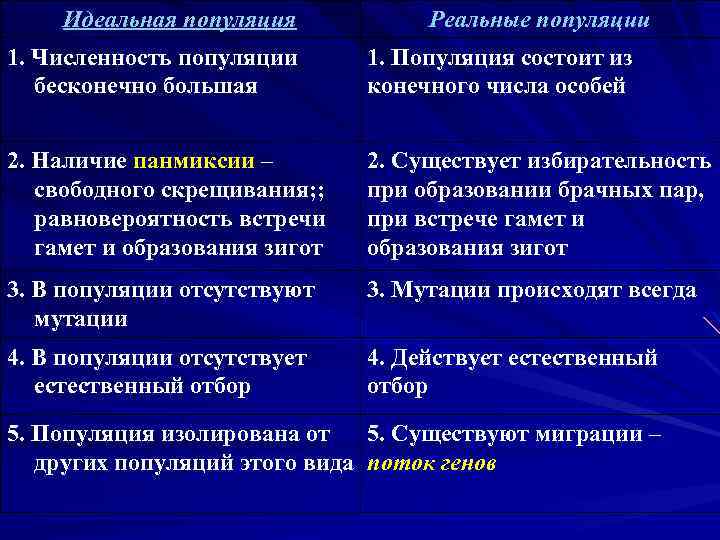 | Идеальная популяция | Реальные популяции |
|---|---|
| 1. Численность популяции бесконечно большая | 1. Популяция состоит из конечного числа особей |
| 2. Наличие панмиксии – свободного скрещивания;; равновероятность встречи гамет и образования зигот | 2. Существует избирательность при образовании брачных пар, при встрече гамет и образования зигот |
| 3. В популяции отсутствуют мутации | 3. Мутации происходят всегда |
| 4. В популяции отсутствует естественный отбор | 4. Действует естественный отбор |
| 5. Популяция изолирована от других популяций этого вида | 5. Существуют миграции – поток генов |